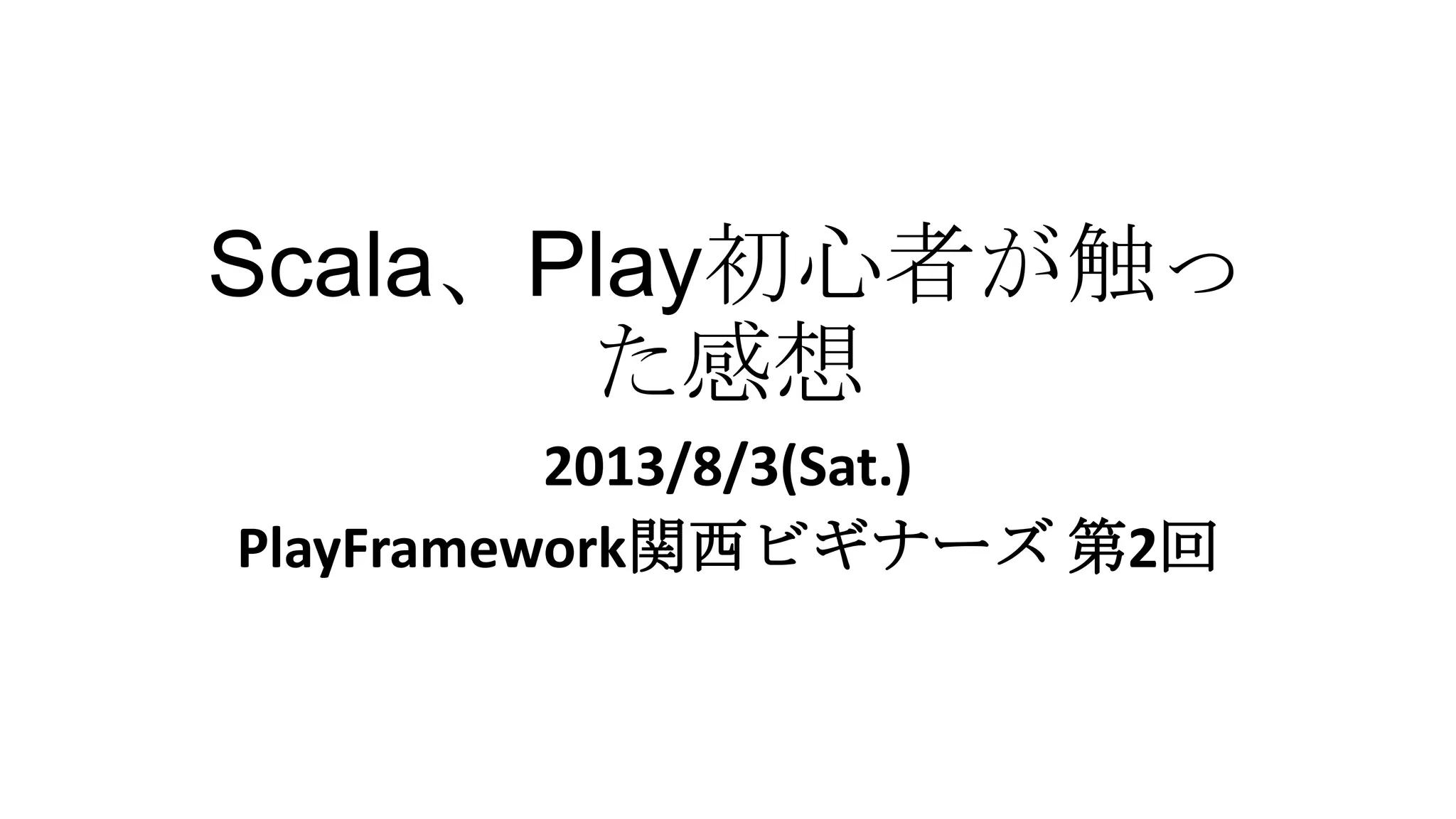 Scala、Play初心者が触った感想

2013/8/3(Sat.)

PlayFramework関西ビギナーズ 第2回